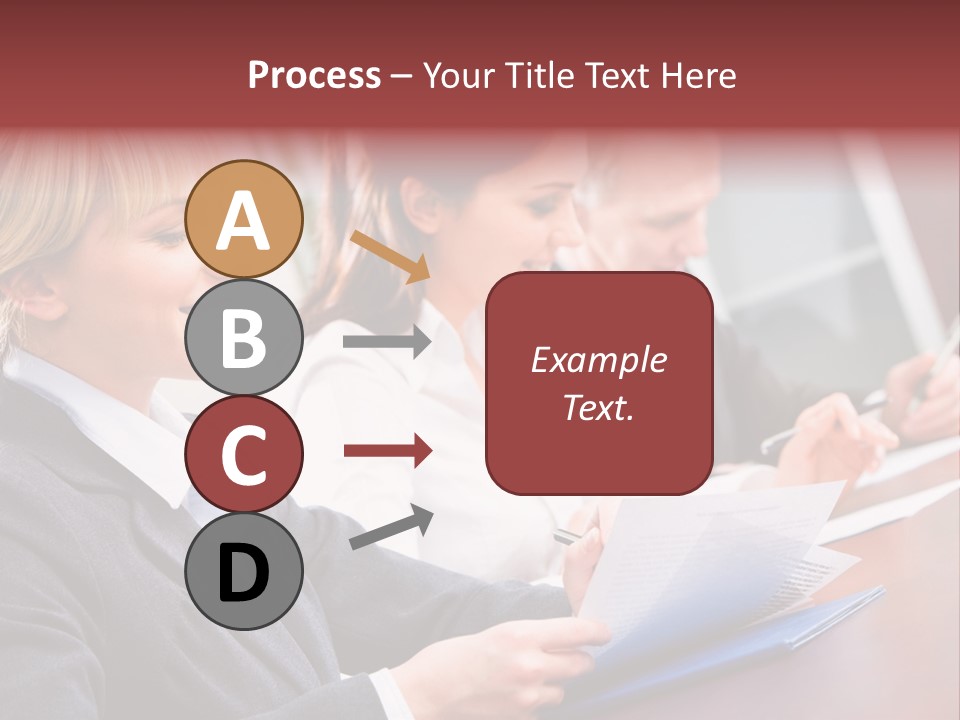 Process – Your Title Text Here

A
B
C
D

Example Text.